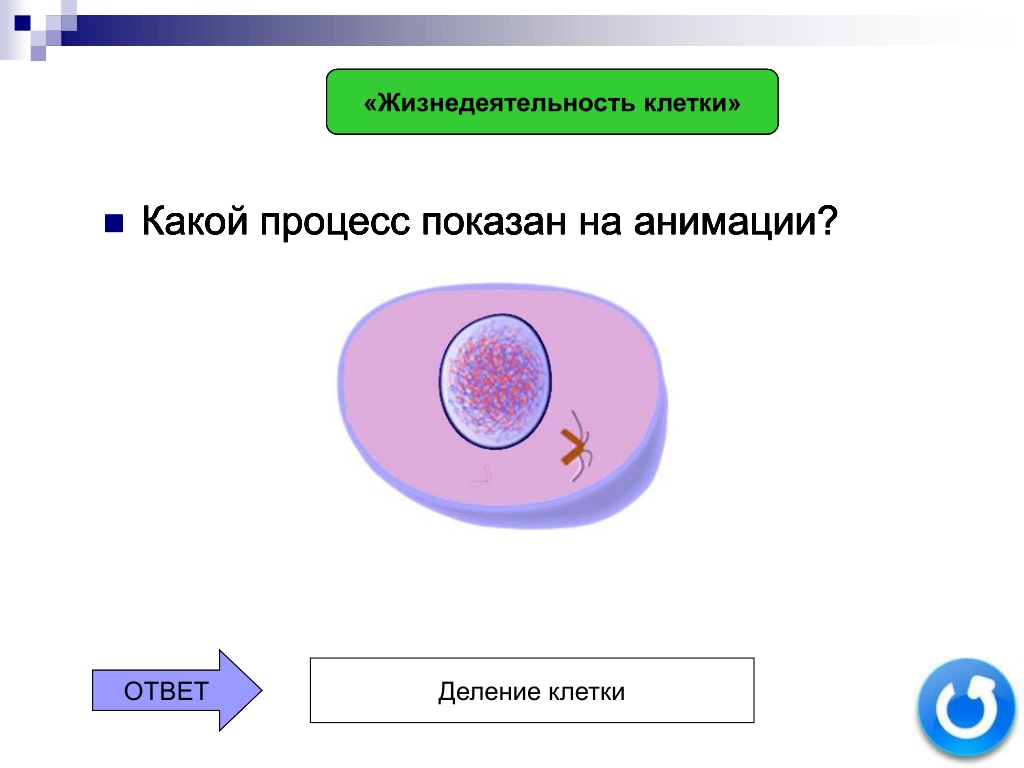 «Жизнедеятельность клетки»

Какой процесс показан на анимации?

ОТВЕТ

Деление клетки